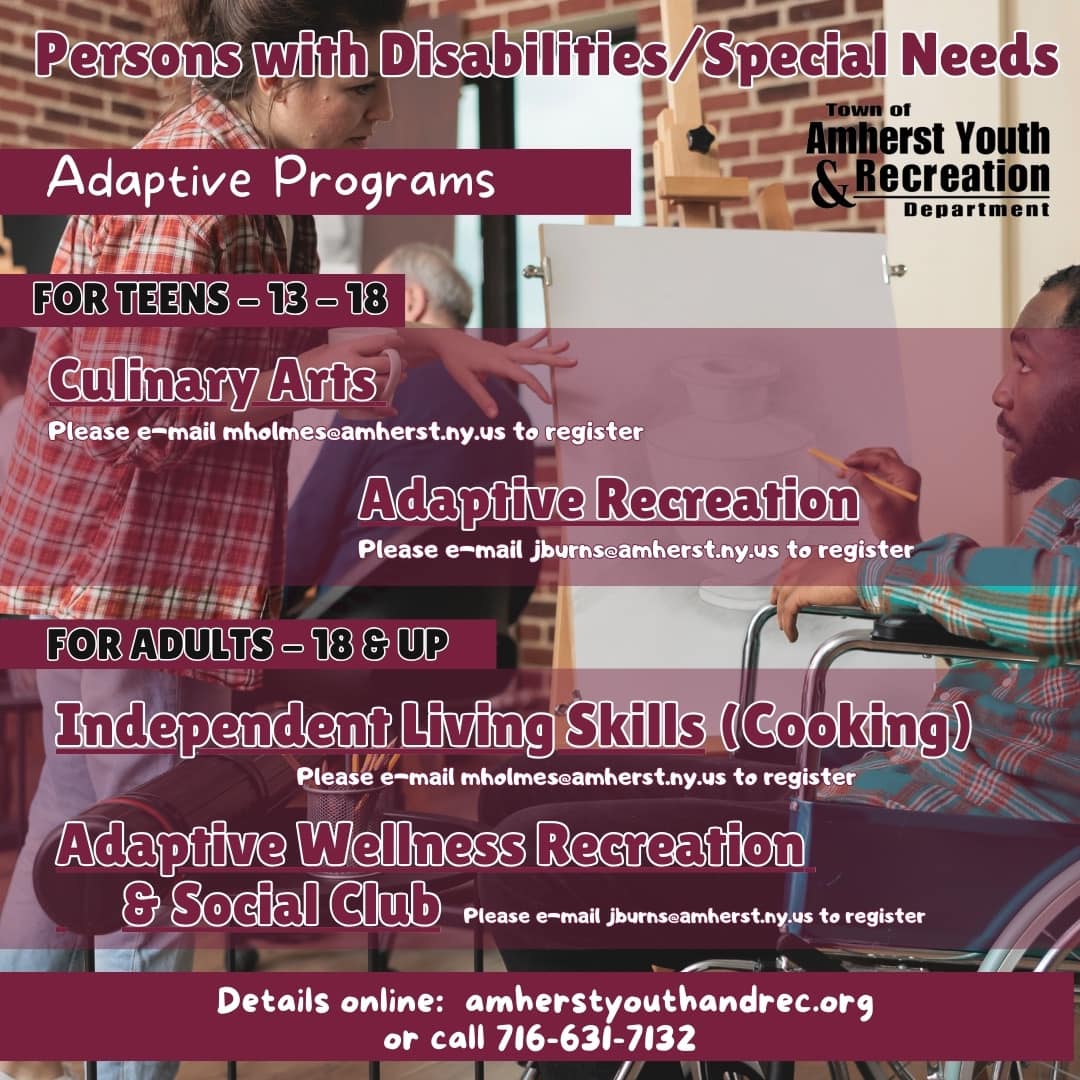 Persons with Disabilities/Special Needs

Town of Amherst Youth & Recreation Department

Adaptive Programs

FOR TEENS – 13 – 18

Culinary Arts
Please e-mail mholmes@amherst.ny.us to register

Adaptive Recreation
Please e-mail jburns@amherst.ny.us to register

FOR ADULTS – 18 & UP

Independent Living Skills (Cooking)
Please e-mail mholmes@amherst.ny.us to register

Adaptive Wellness Recreation & Social Club
Please e-mail jburns@amherst.ny.us to register

Details online: amherstyouthandrec.org or call 716-631-7132